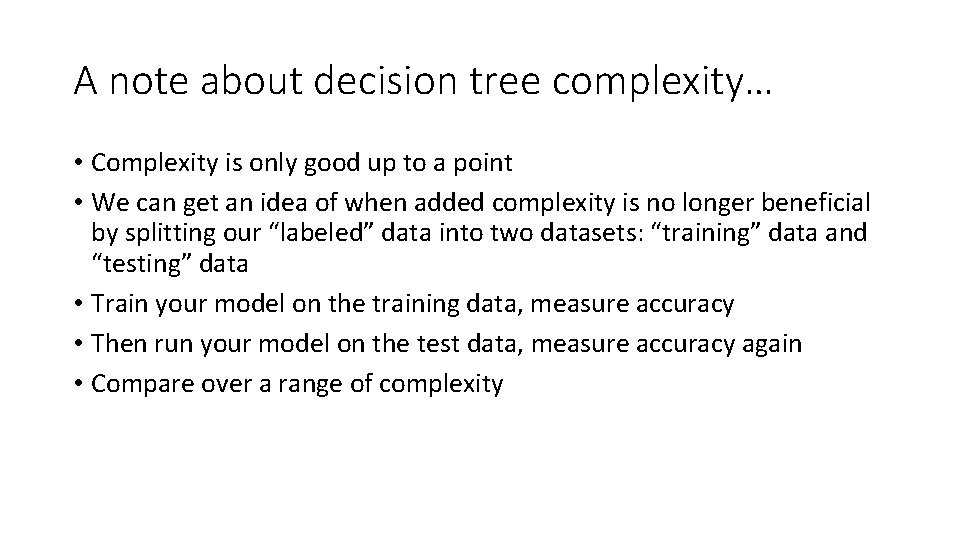 A note about decision tree complexity…

• Complexity is only good up to a point
• We can get an idea of when added complexity is no longer beneficial by splitting our “labeled” data into two datasets: “training” data and “testing” data
• Train your model on the training data, measure accuracy
• Then run your model on the test data, measure accuracy again
• Compare over a range of complexity